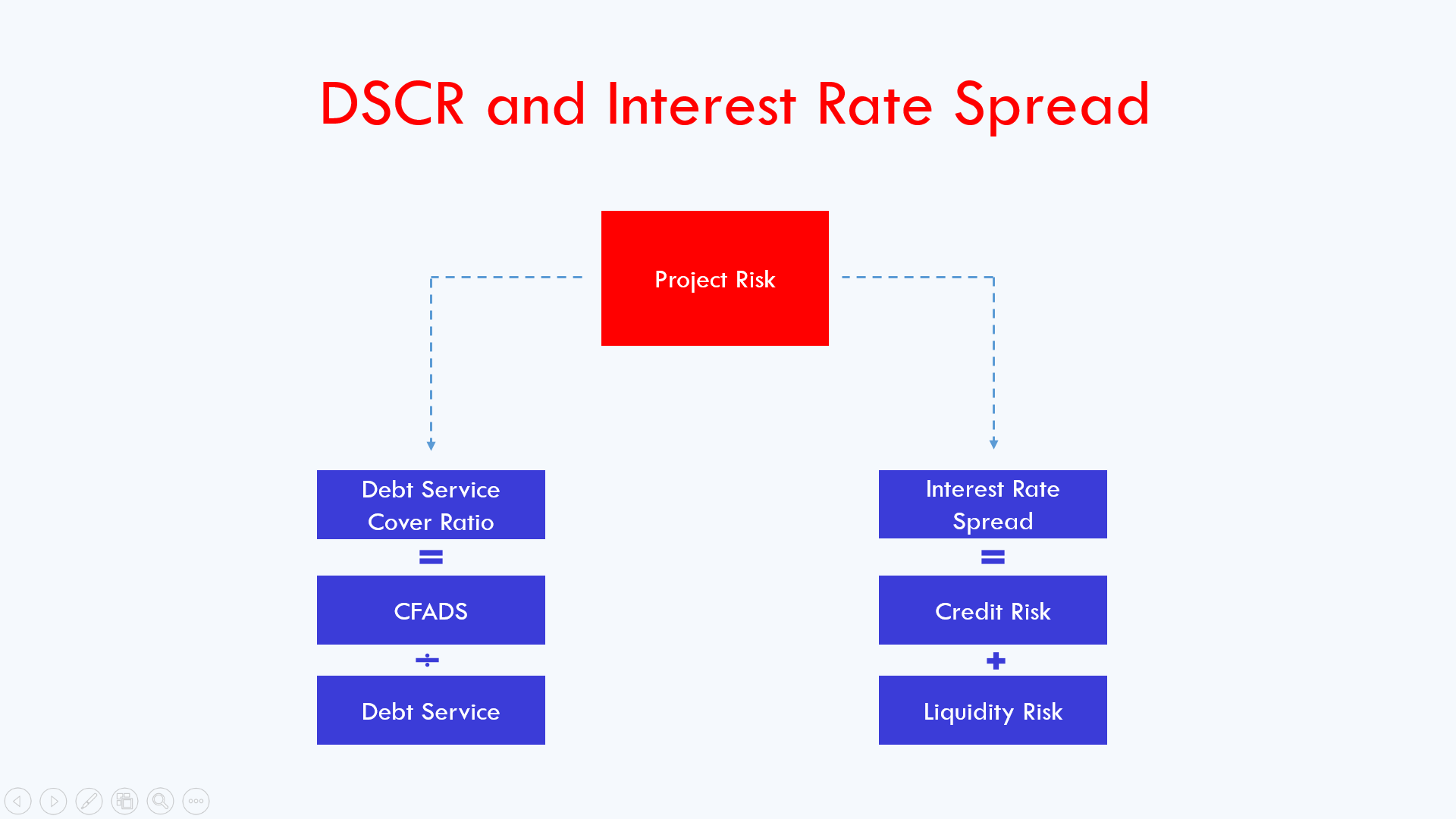 DSCR and Interest Rate Spread

Project Risk

Debt Service Cover Ratio

=

CFADS

÷

Debt Service

Interest Rate Spread

=

Credit Risk

+

Liquidity Risk